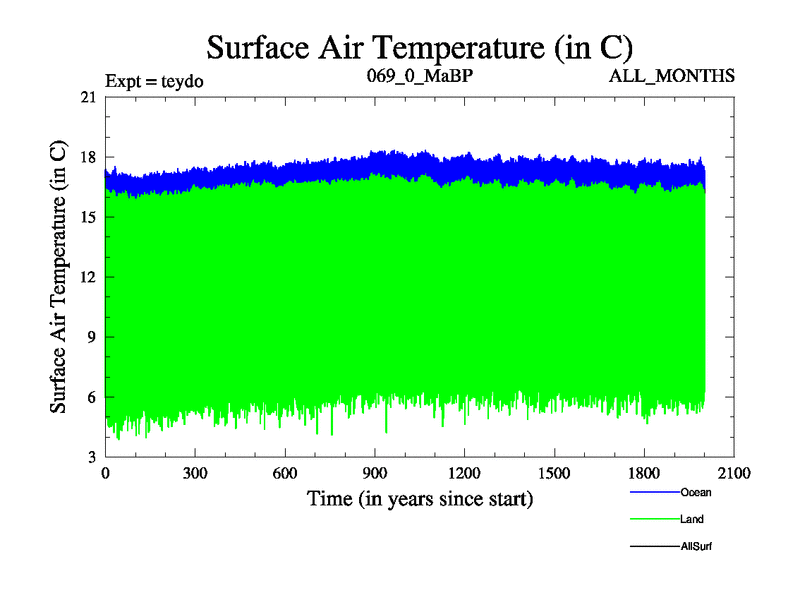 Surface Air Temperature (in C)

Expt = teydo

069_0_MaBP

ALL_MONTHS

Surface Air Temperature (in C)

21
18
15
12
9
6
3

0
300
600
900
1200
1500
1800
2100

Time (in years since start)

Ocean
Land
AllSurf